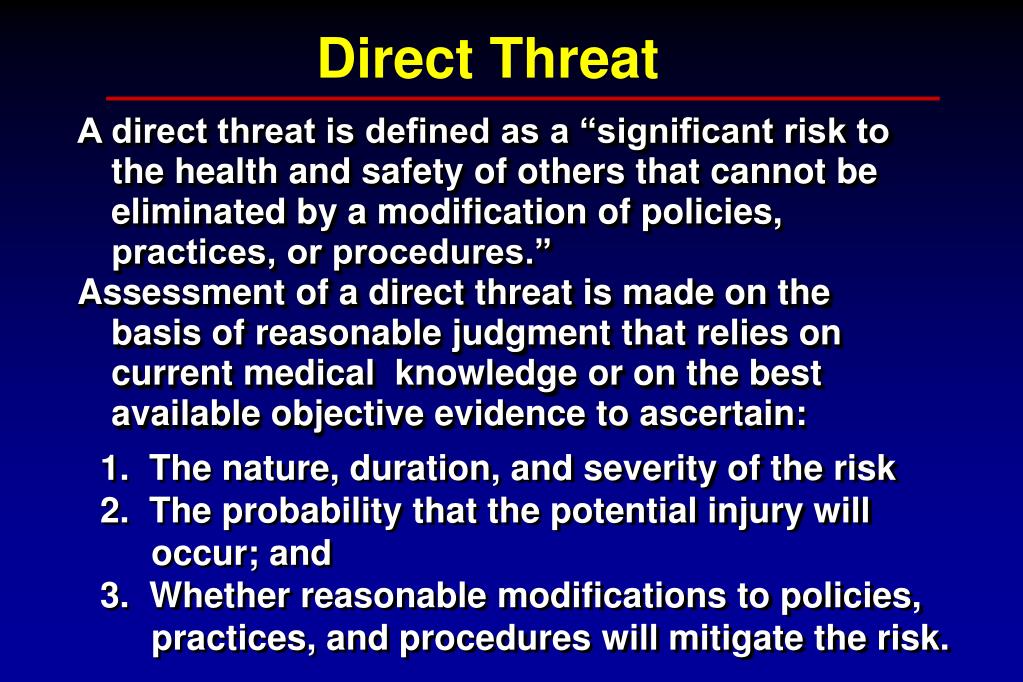 Direct Threat

A direct threat is defined as a “significant risk to the health and safety of others that cannot be eliminated by a modification of policies, practices, or procedures.”

Assessment of a direct threat is made on the basis of reasonable judgment that relies on current medical knowledge or on the best available objective evidence to ascertain:

1. The nature, duration, and severity of the risk
2. The probability that the potential injury will occur; and
3. Whether reasonable modifications to policies, practices, and procedures will mitigate the risk.